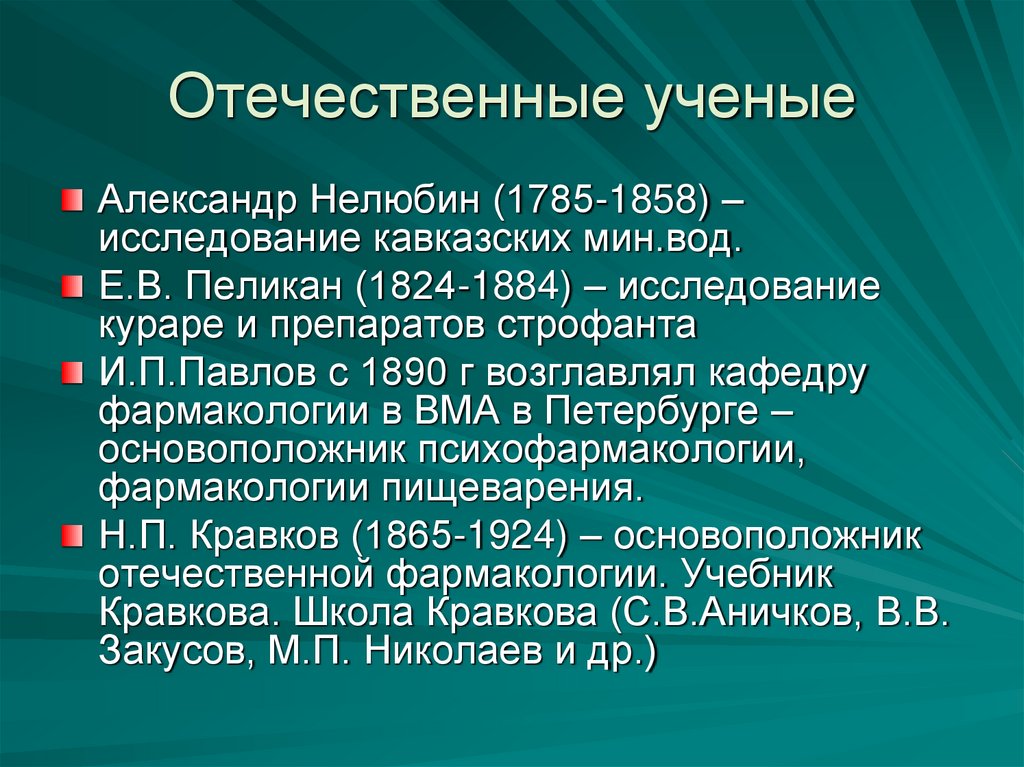 Отечественные ученые

Александр Нелюбин (1785-1858) – исследование кавказских мин.вод.

Е.В. Пеликан (1824-1884) – исследование кураре и препаратов строфанта

И.П.Павлов с 1890 г возглавлял кафедру фармакологии в ВМА в Петербурге – основоположник психофармакологии, фармакологии пищеварения.

Н.П. Кравков (1865-1924) – основоположник отечественной фармакологии. Учебник Кравкова. Школа Кравкова (С.В.Аничков, В.В. Закусов, М.П. Николаев и др.)